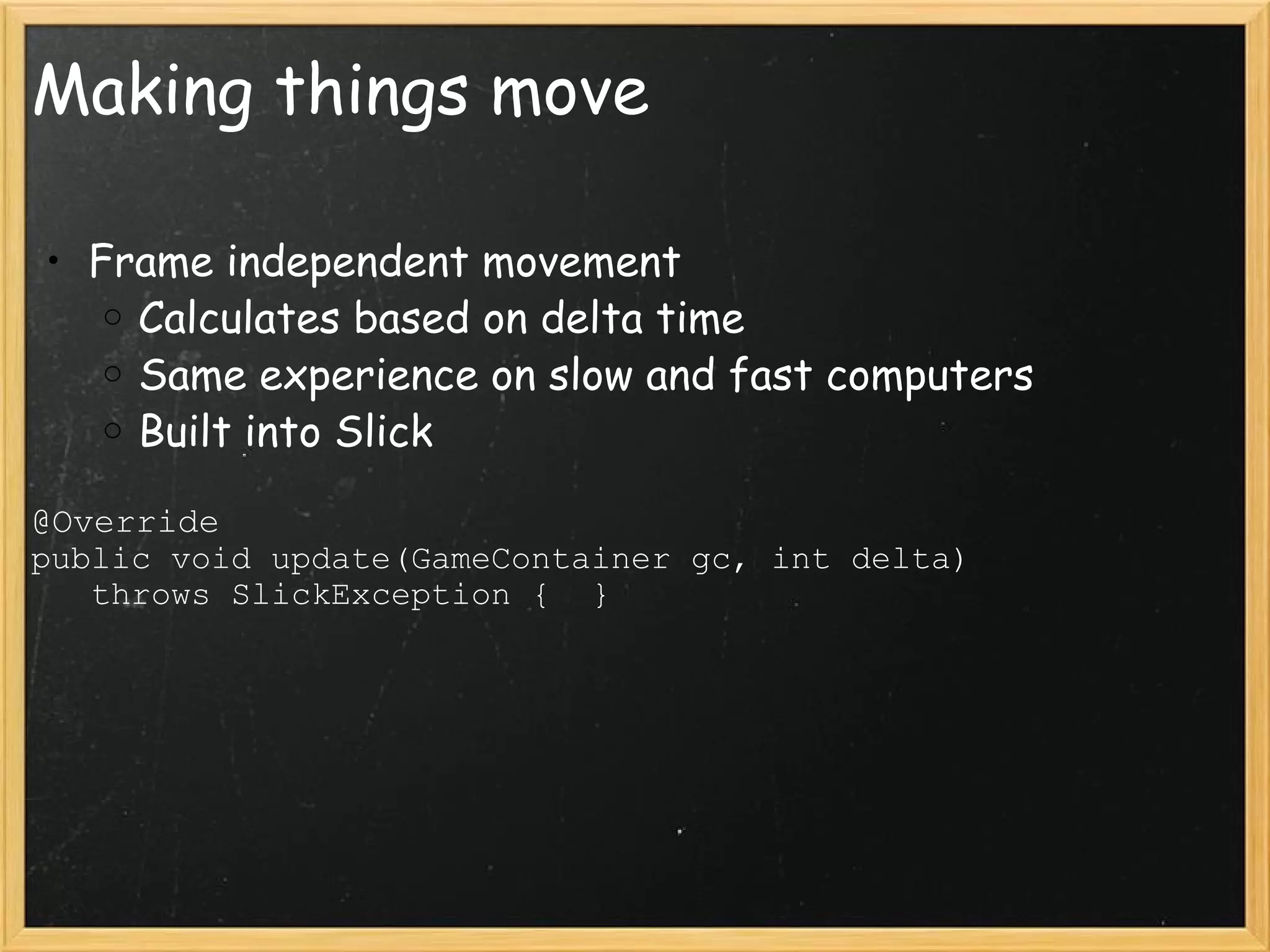 Making things move

• Frame independent movement
  ○ Calculates based on delta time
  ○ Same experience on slow and fast computers
  ○ Built into Slick

@Override
public void update(GameContainer gc, int delta)
   throws SlickException {  }